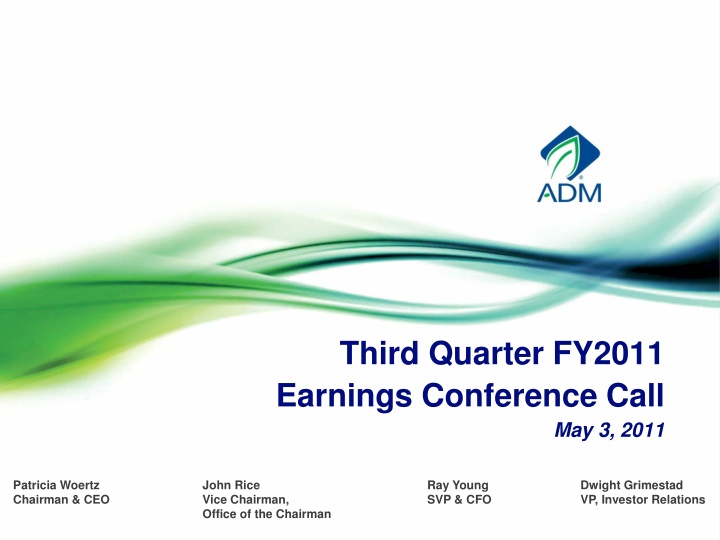 ADM

Third Quarter FY2011
Earnings Conference Call
May 3, 2011

Patricia Woertz
Chairman & CEO

John Rice
Vice Chairman,
Office of the Chairman

Ray Young
SVP & CFO

Dwight Grimestad
VP, Investor Relations